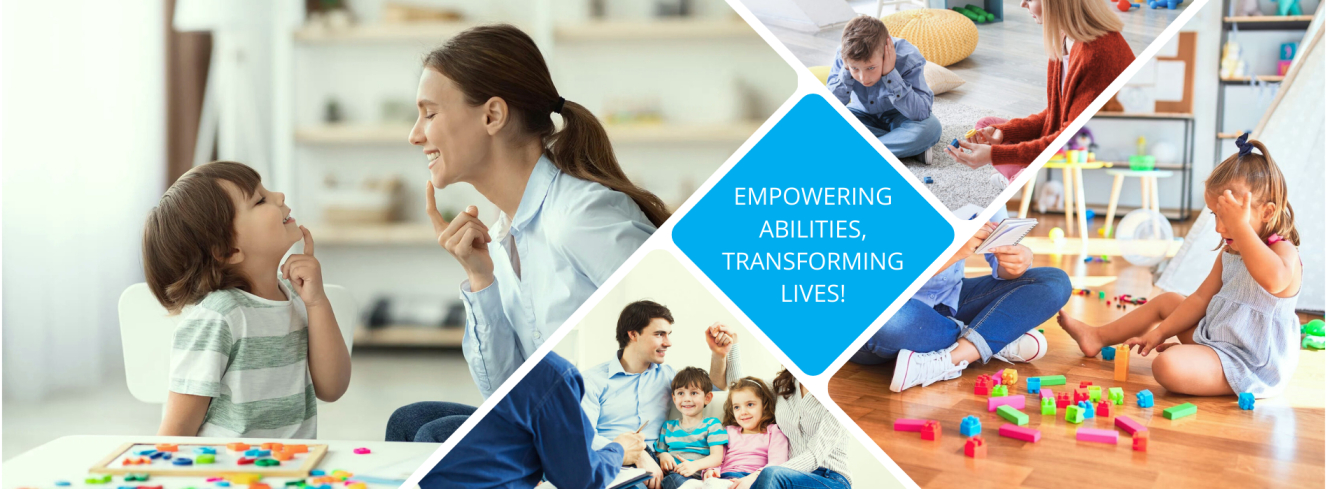 EMPOWERING ABILITIES, TRANSFORMING LIVES!